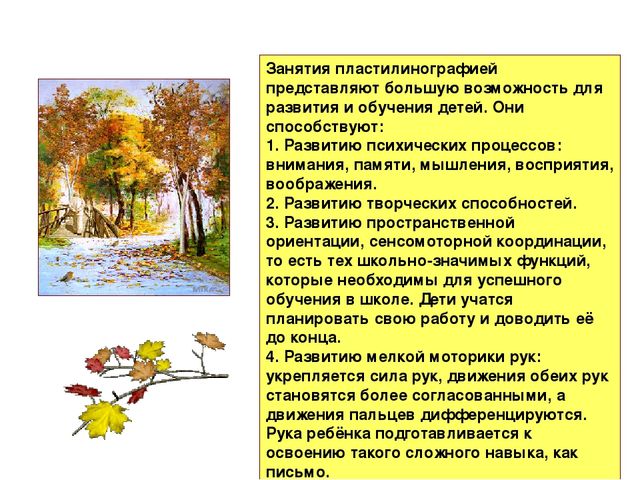 Занятия пластилинографией представляют большую возможность для развития и обучения детей. Они способствуют:
1. Развитию психических процессов: внимания, памяти, мышления, восприятия, воображения.
2. Развитию творческих способностей.
3. Развитию пространственной ориентации, сенсомоторной координации, то есть тех школьно-значимых функций, которые необходимы для успешного обучения в школе. Дети учатся планировать свою работу и доводить её до конца.
4. Развитию мелкой моторики рук: укрепляется сила рук, движения обеих рук становятся более согласованными, а движения пальцев дифференцируются. Рука ребёнка подготавливается к освоению такого сложного навыка, как письмо.